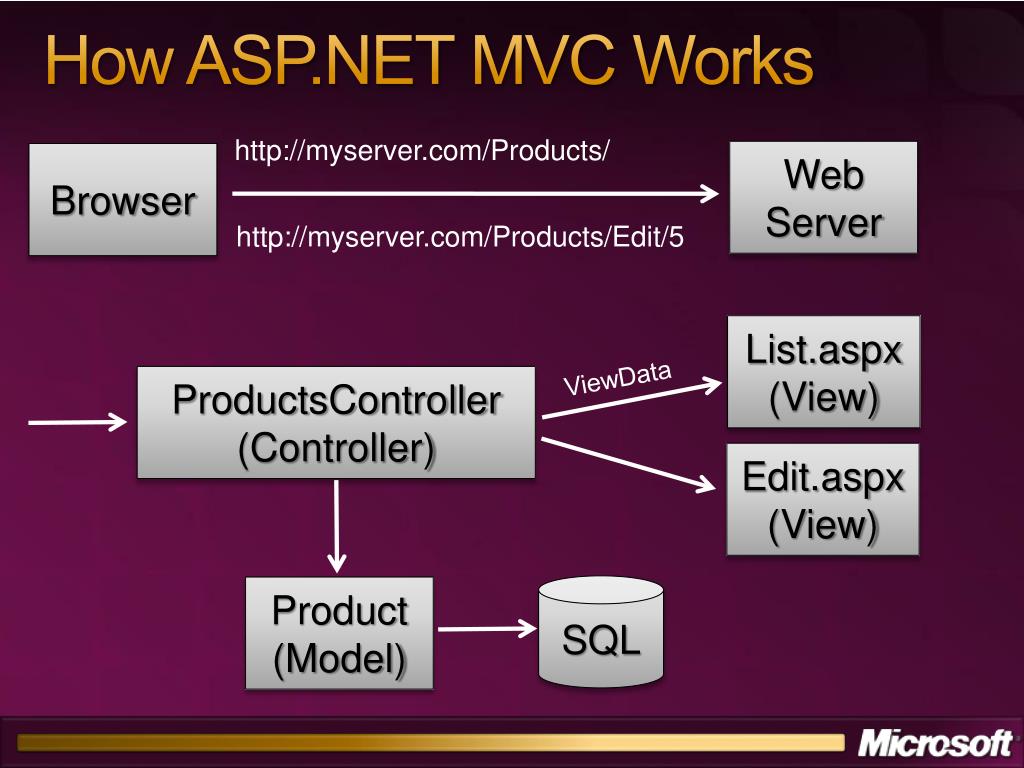 How ASP.NET MVC Works

Browser

http://myserver.com/Products/

http://myserver.com/Products/Edit/5

Web Server

ProductsController (Controller)

ViewData

List.aspx (View)

Edit.aspx (View)

Product (Model)

SQL

Microsoft